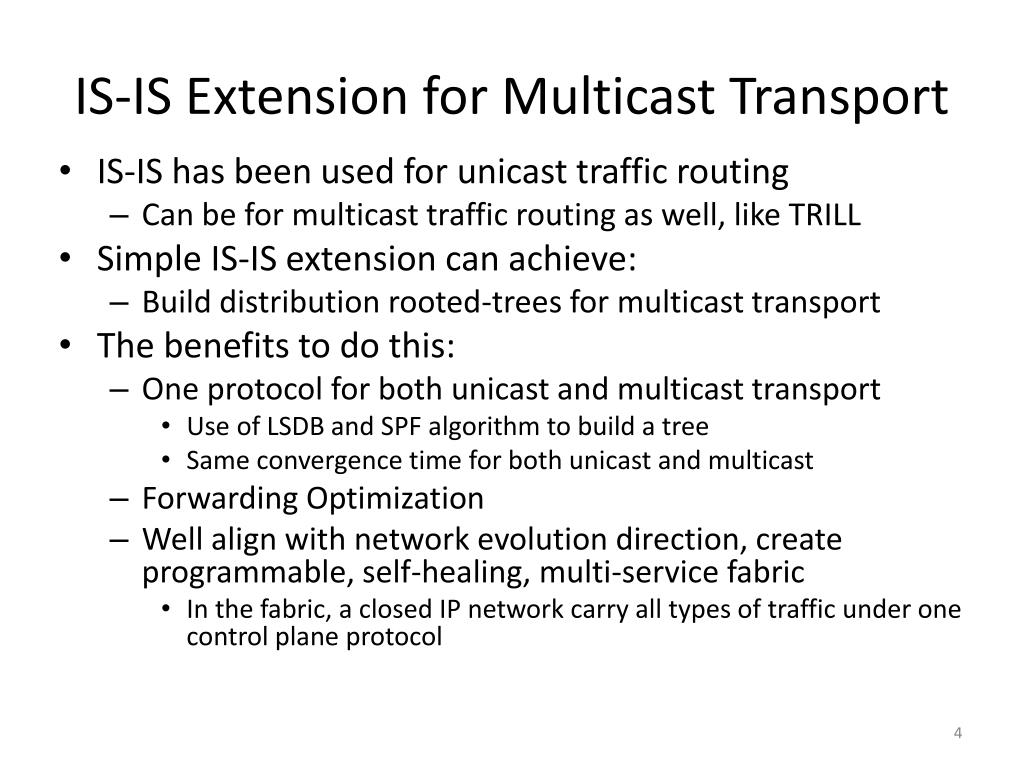 IS-IS Extension for Multicast Transport

• IS-IS has been used for unicast traffic routing
  – Can be for multicast traffic routing as well, like TRILL
• Simple IS-IS extension can achieve:
  – Build distribution rooted-trees for multicast transport
• The benefits to do this:
  – One protocol for both unicast and multicast transport
    • Use of LSDB and SPF algorithm to build a tree
    • Same convergence time for both unicast and multicast
  – Forwarding Optimization
  – Well align with network evolution direction, create programmable, self-healing, multi-service fabric
    • In the fabric, a closed IP network carry all types of traffic under one control plane protocol

4